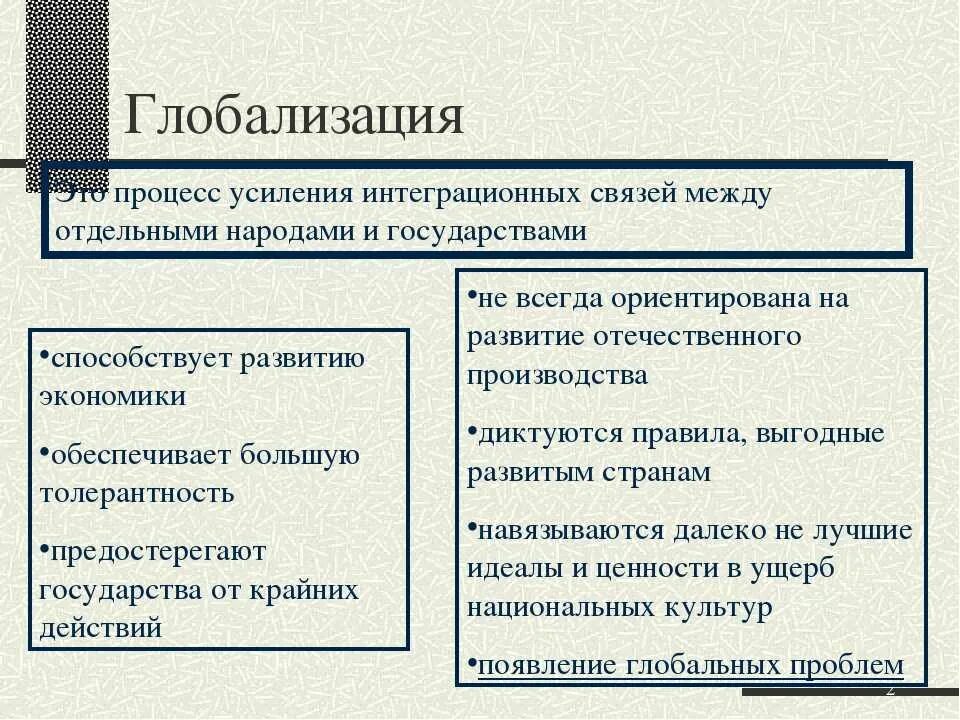 Глобализация

Это процесс усиления интеграционных связей между отдельными народами и государствами

•способствует развитию экономики

•обеспечивает большую толерантность

•предостерегают государства от крайних действий

•не всегда ориентирована на развитие отечественного производства

•диктуются правила, выгодные развитым странам

•навязываются далеко не лучшие идеалы и ценности в ущерб национальных культур

•появление глобальных проблем

2